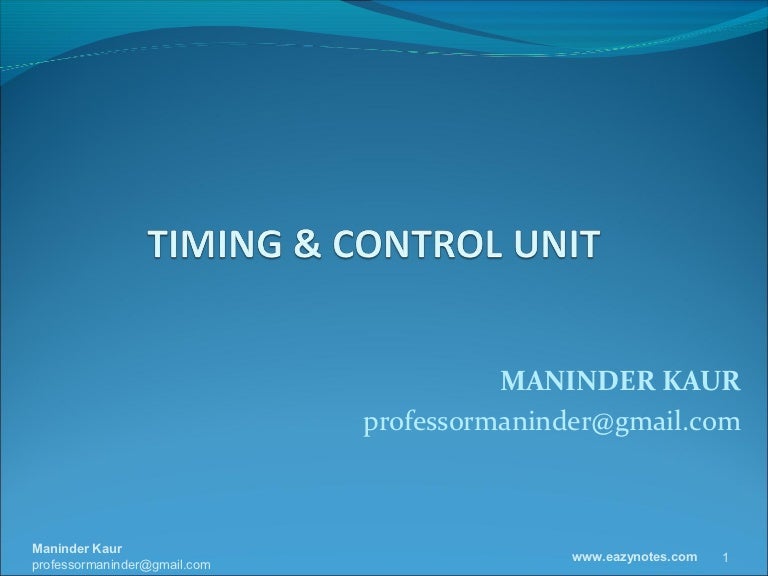 TIMING & CONTROL UNIT

MANINDER KAUR
professormaninder@gmail.com

Maninder Kaur
professormaninder@gmail.com

www.eazynotes.com

1